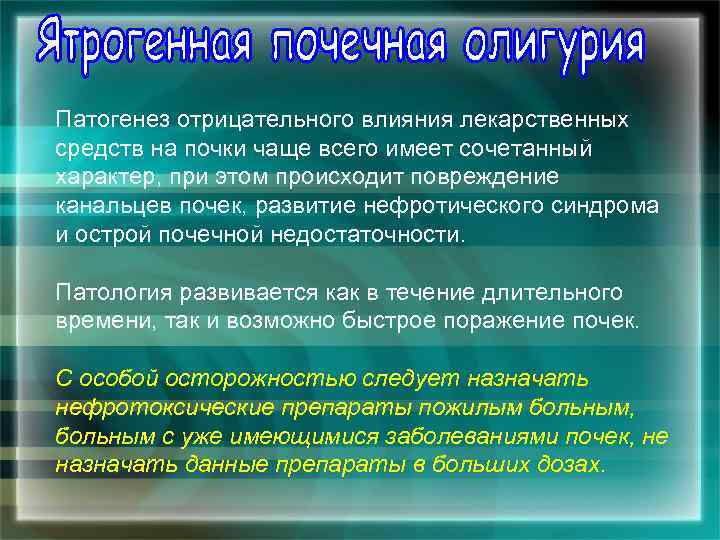 Ятрогенная почечная олигурия

Патогенез отрицательного влияния лекарственных средств на почки чаще всего имеет сочетанный характер, при этом происходит повреждение канальцев почек, развитие нефротического синдрома и острой почечной недостаточности.

Патология развивается как в течение длительного времени, так и возможно быстрое поражение почек.

С особой осторожностью следует назначать нефротоксические препараты пожилым больным, больным с уже имеющимися заболеваниями почек, не назначать данные препараты в больших дозах.